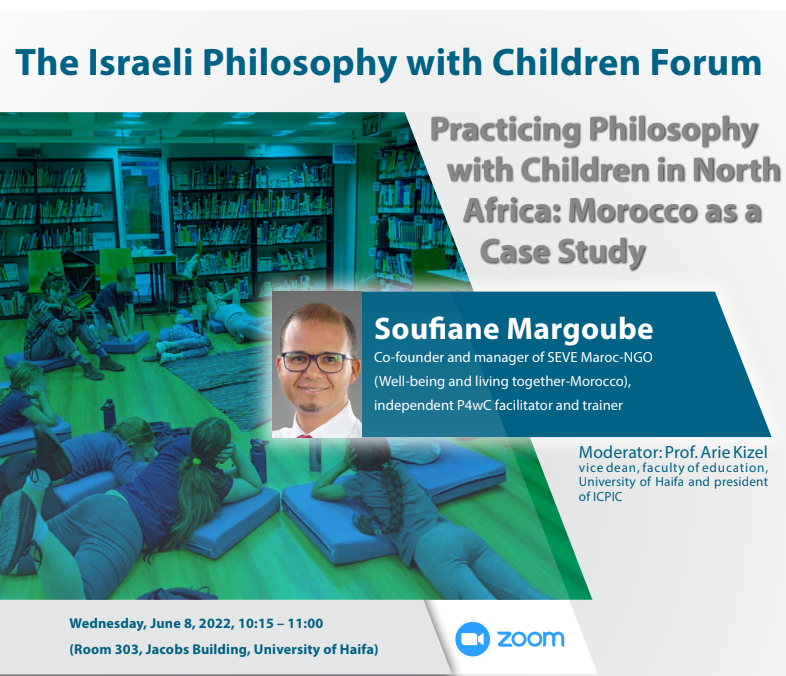 The Israeli Philosophy with Children Forum

Practicing Philosophy with Children in North Africa: Morocco as a Case Study

Soufiane Margoube

Co-founder and manager of SEVE Maroc-NGO (Well-being and living together-Morocco), independent P4wC facilitator and trainer

Moderator: Prof. Arie Kizel
vice dean, faculty of education, University of Haifa and president of ICPIC

Wednesday, June 8, 2022, 10:15 – 11:00
(Room 303, Jacobs Building, University of Haifa)

zoom